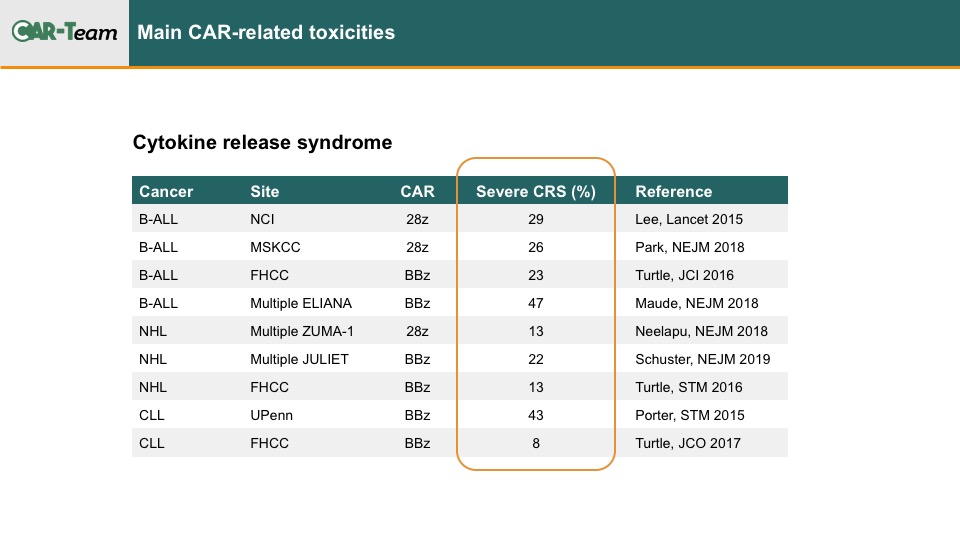 CAR-Team

Main CAR-related toxicities

Cytokine release syndrome

| Cancer | Site | CAR | Severe CRS (%) | Reference |
|---|---|---|---|---|
| B-ALL | NCI | 28z | 29 | Lee, Lancet 2015 |
| B-ALL | MSKCC | 28z | 26 | Park, NEJM 2018 |
| B-ALL | FHCC | BBz | 23 | Turtle, JCI 2016 |
| B-ALL | Multiple ELIANA | BBz | 47 | Maude, NEJM 2018 |
| NHL | Multiple ZUMA-1 | 28z | 13 | Neelapu, NEJM 2018 |
| NHL | Multiple JULIET | BBz | 22 | Schuster, NEJM 2019 |
| NHL | FHCC | BBz | 13 | Turtle, STM 2016 |
| CLL | UPenn | BBz | 43 | Porter, STM 2015 |
| CLL | FHCC | BBz | 8 | Turtle, JCO 2017 |